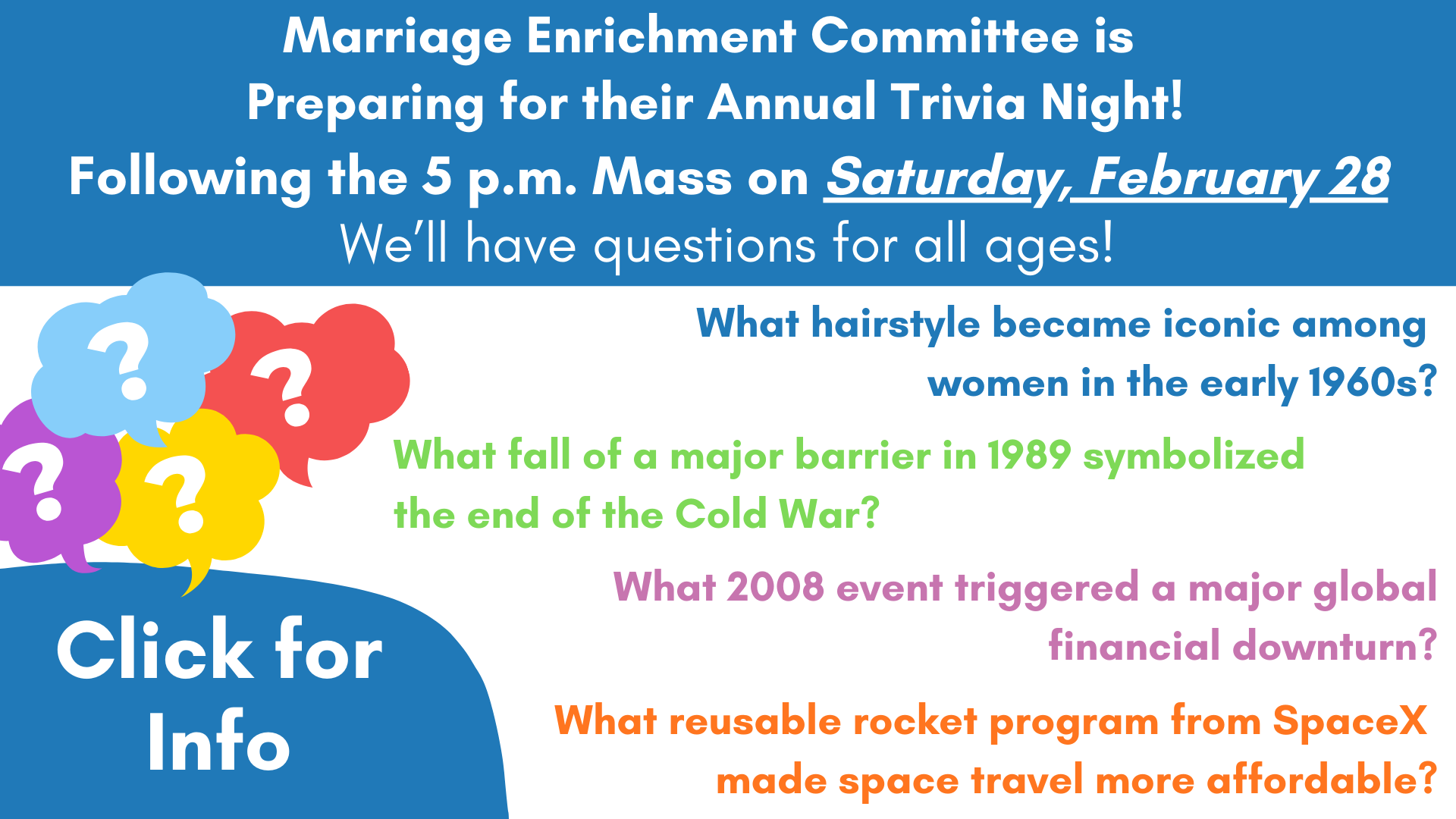 Marriage Enrichment Committee is Preparing for their Annual Trivia Night!
Following the 5 p.m. Mass on Saturday, February 28
We'll have questions for all ages!

?
?
?
?

What hairstyle became iconic among women in the early 1960s?

What fall of a major barrier in 1989 symbolized the end of the Cold War?

What 2008 event triggered a major global financial downturn?

What reusable rocket program from SpaceX made space travel more affordable?

Click for Info